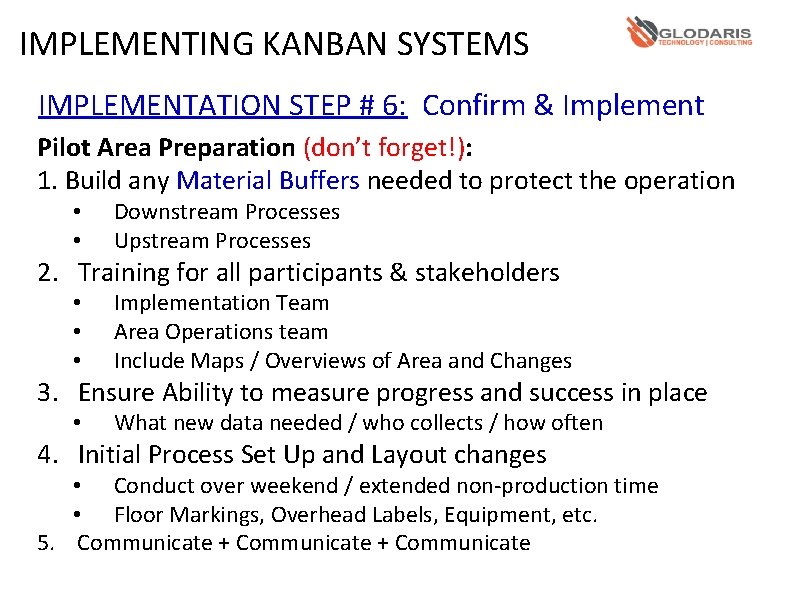 IMPLEMENTING KANBAN SYSTEMS

GLODARIS
TECHNOLOGY | CONSULTING

IMPLEMENTATION STEP # 6: Confirm & Implement

Pilot Area Preparation (don't forget!):

1. Build any Material Buffers needed to protect the operation
• Downstream Processes
• Upstream Processes
2. Training for all participants & stakeholders
• Implementation Team
• Area Operations team
• Include Maps / Overviews of Area and Changes
3. Ensure Ability to measure progress and success in place
• What new data needed / who collects / how often
4. Initial Process Set Up and Layout changes
• Conduct over weekend / extended non-production time
• Floor Markings, Overhead Labels, Equipment, etc.
5. Communicate + Communicate + Communicate